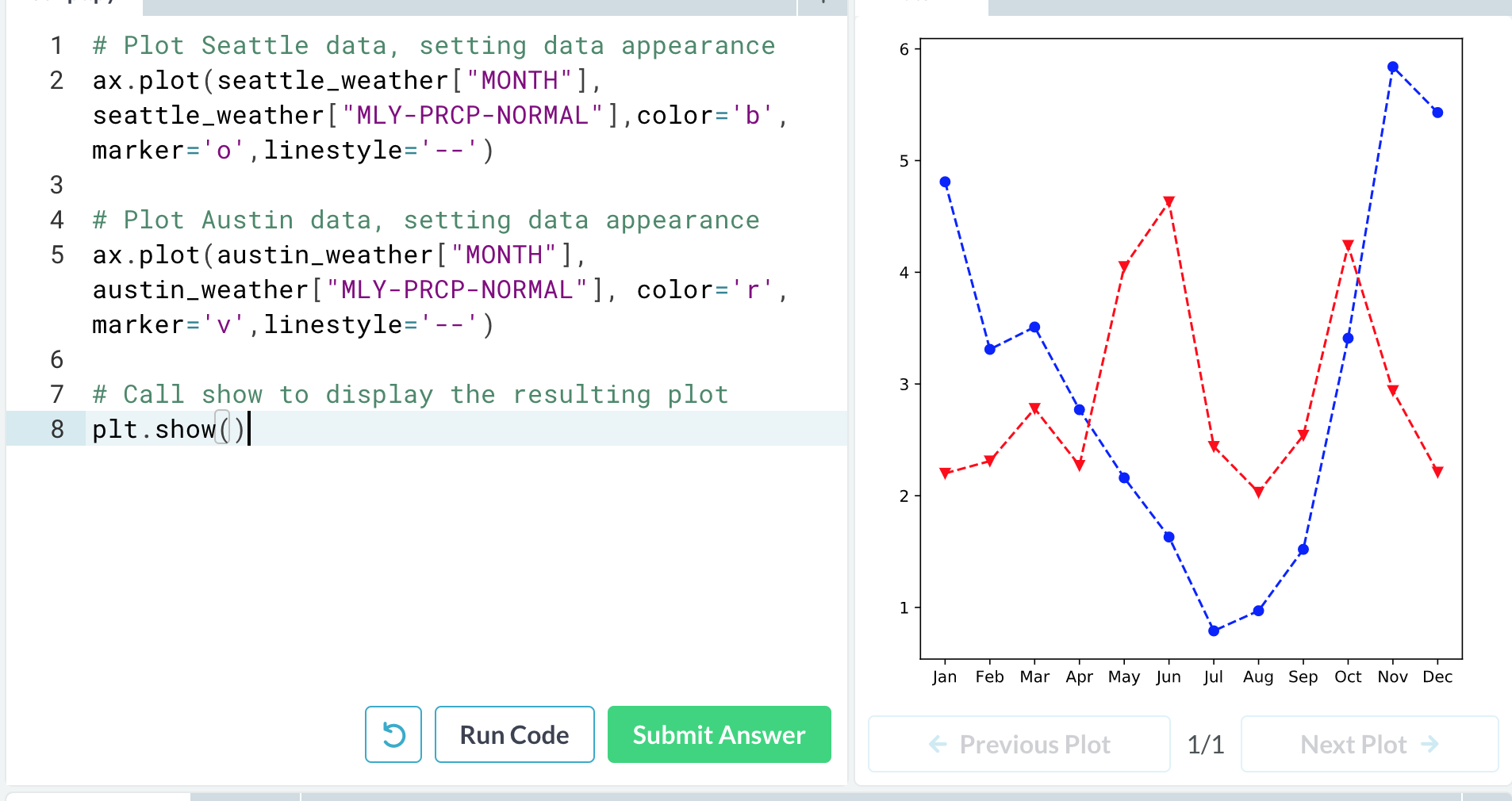 1 # Plot Seattle data, setting data appearance
2 ax.plot(seattle_weather["MONTH"], seattle_weather["MLY-PRCP-NORMAL"],color='b', marker='o',linestyle='--')
3
4 # Plot Austin data, setting data appearance
5 ax.plot(austin_weather["MONTH"], austin_weather["MLY-PRCP-NORMAL"], color='r', marker='v',linestyle='--')
6
7 # Call show to display the resulting plot
8 plt.show()

Run Code
Submit Answer

6
5
4
3
2
1

Jan Feb Mar Apr May Jun Jul Aug Sep Oct Nov Dec

Previous Plot
1/1
Next Plot